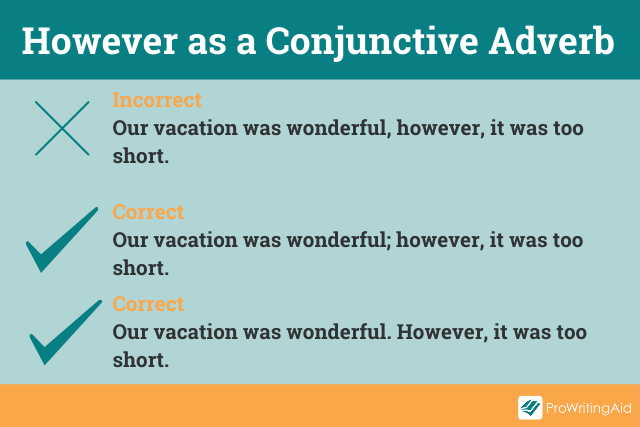 However as a Conjunctive Adverb

Incorrect
Our vacation was wonderful, however, it was too short.

Correct
Our vacation was wonderful; however, it was too short.

Correct
Our vacation was wonderful. However, it was too short.

ProWritingAid